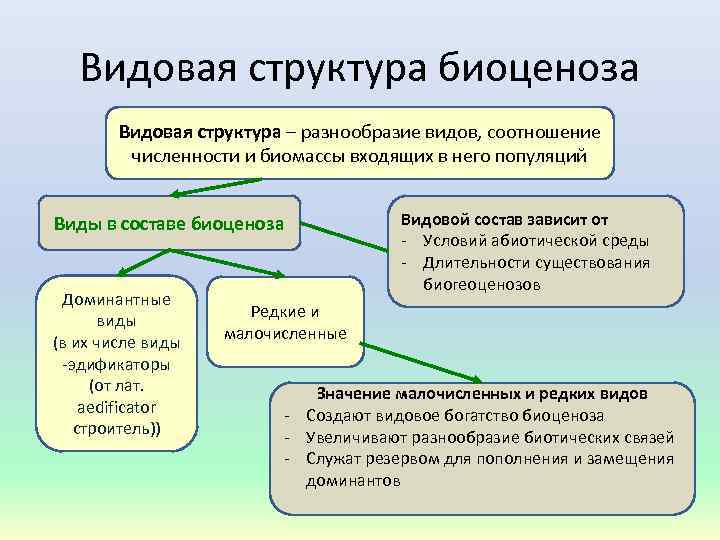 Видовая структура биоценоза

Видовая структура – разнообразие видов, соотношение численности и биомассы входящих в него популяций

Виды в составе биоценоза

Видовой состав зависит от
- Условий абиотической среды
- Длительности существования биогеоценозов

Доминантные виды (в их числе виды -эдификаторы (от лат. aedificator строитель))

Редкие и малочисленные

Значение малочисленных и редких видов
- Создают видовое богатство биоценоза
- Увеличивают разнообразие биотических связей
- Служат резервом для пополнения и замещения доминантов